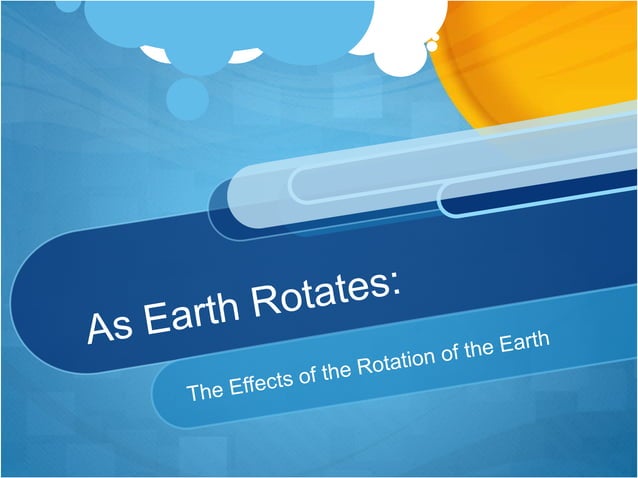 As Earth Rotates:

The Effects of the Rotation of the Earth